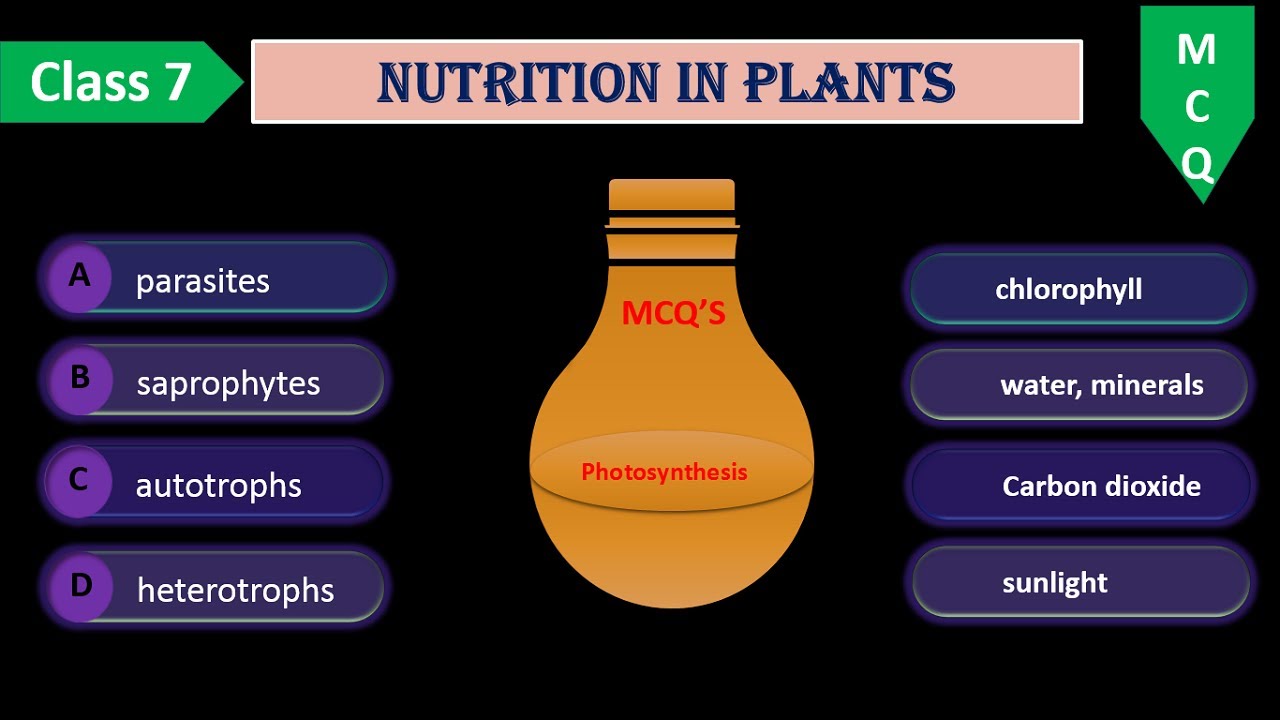 Class 7

NUTRITION IN PLANTS

M
C
Q

A parasites

B saprophytes

C autotrophs

D heterotrophs

MCQ'S

Photosynthesis

chlorophyll

water, minerals

Carbon dioxide

sunlight